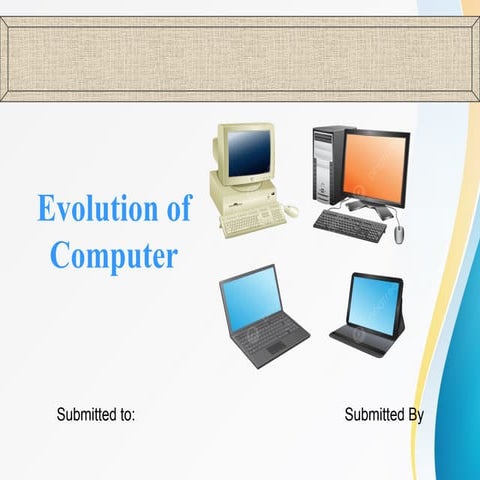 Evolution of Computer

Submitted to:

Submitted By